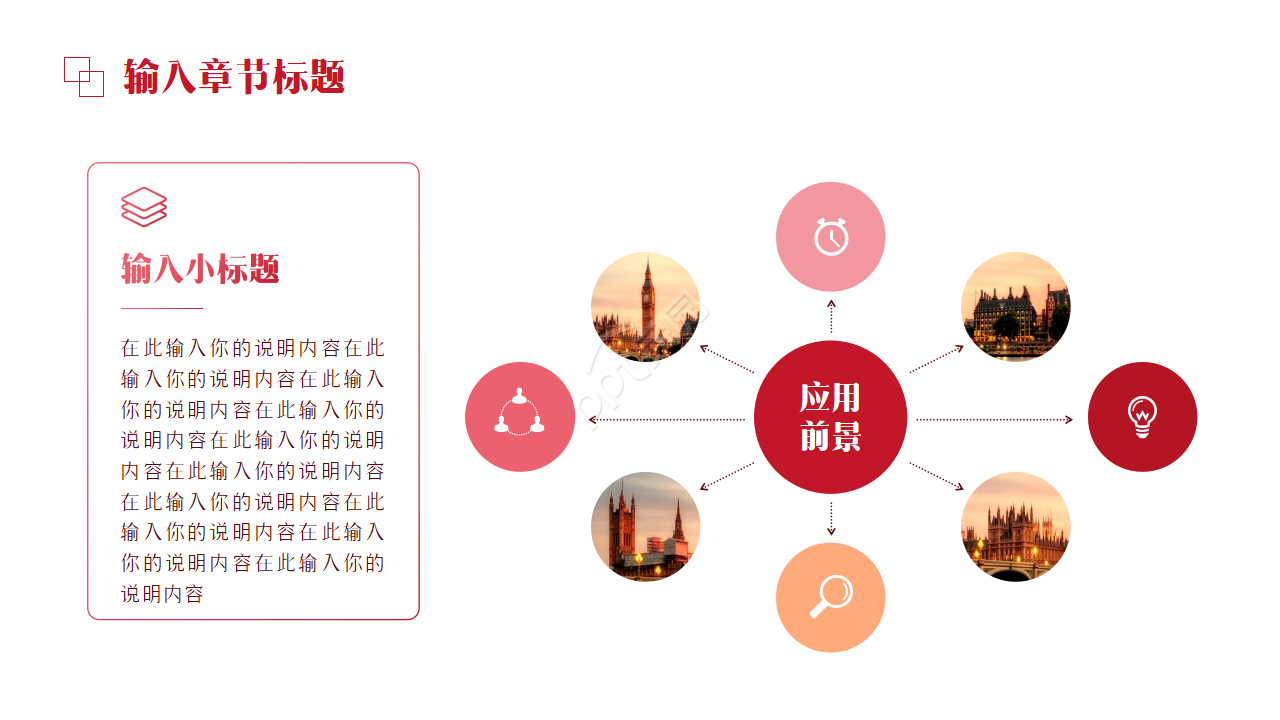 输入章节标题

输入小标题

在此输入你的说明内容在此输入你的说明内容在此输入你的说明内容在此输入你的说明内容在此输入你的说明内容在此输入你的说明内容在此输入你的说明内容在此输入你的说明内容在此输入你的说明内容

应用前景